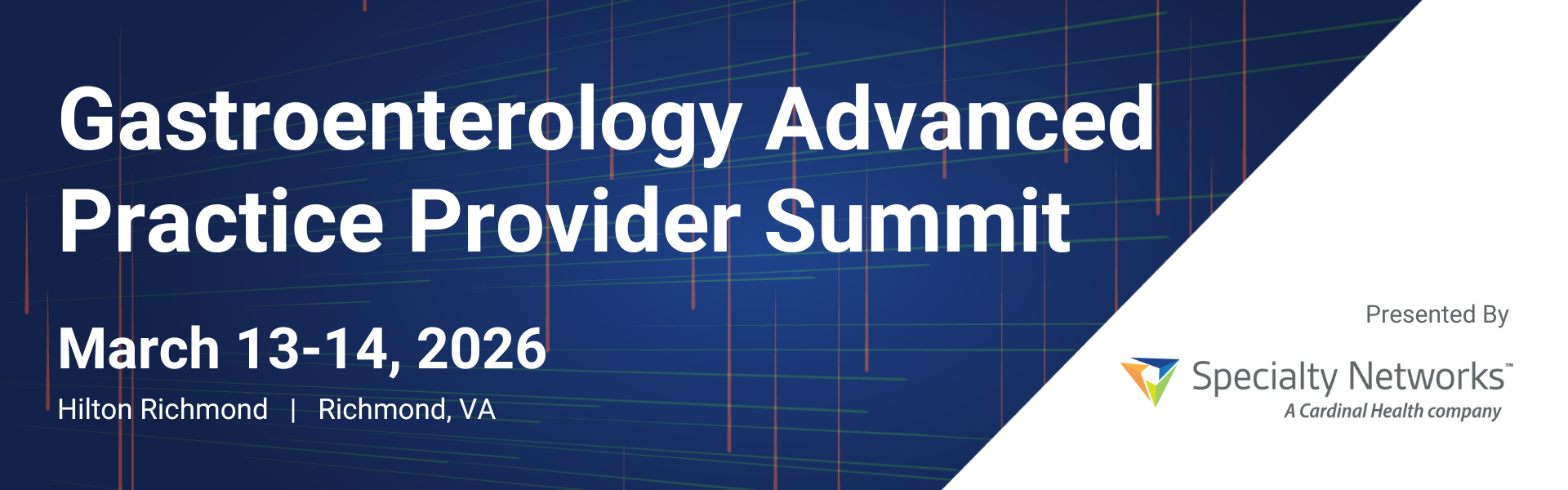 Gastroenterology Advanced Practice Provider Summit

March 13-14, 2026

Hilton Richmond | Richmond, VA

Presented By

Specialty Networks™
A Cardinal Health company